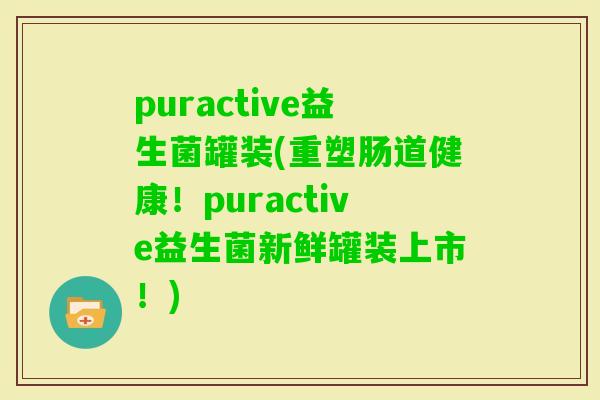 puractive益生菌罐装(重塑肠道健康！puractive益生菌新鲜罐装上市！)